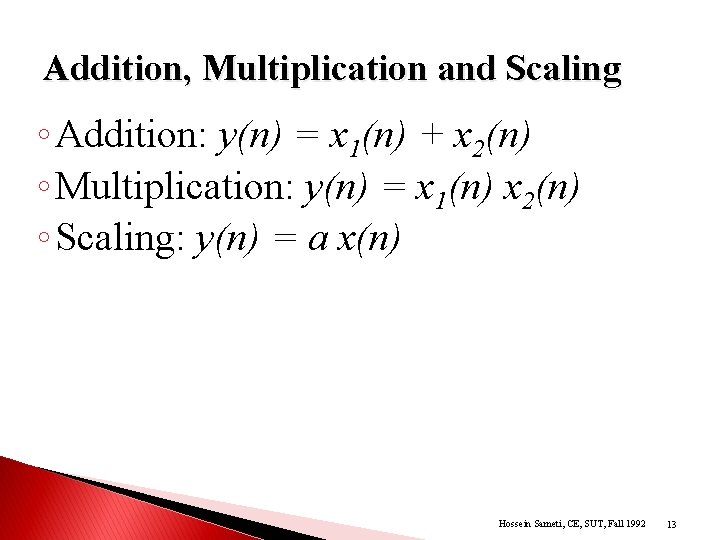 Addition, Multiplication and Scaling

◦ Addition: $y(n) = x_1(n) + x_2(n)$

◦ Multiplication: $y(n) = x_1(n)\, x_2(n)$

◦ Scaling: $y(n) = a\, x(n)$

Hossein Sameti, CE, SUT, Fall 1992 13